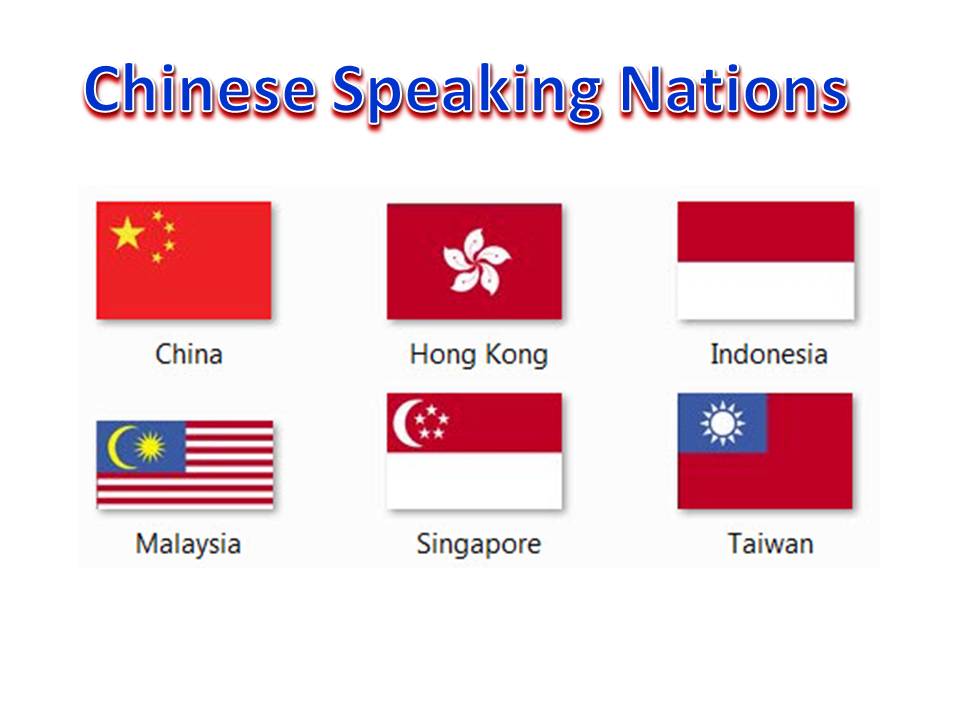 Chinese Speaking Nations

China

Hong Kong

Indonesia

Malaysia

Singapore

Taiwan